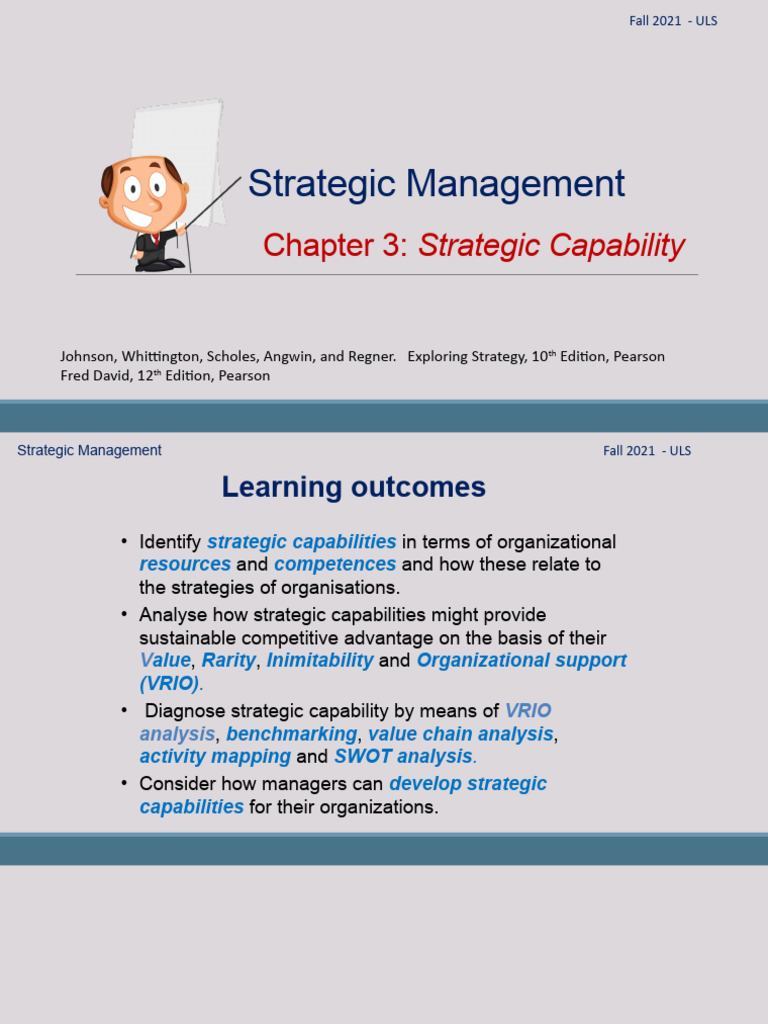 Fall 2021 - ULS

Strategic Management

Chapter 3: Strategic Capability

Johnson, Whittington, Scholes, Angwin, and Regner. Exploring Strategy, 10th Edition, Pearson
Fred David, 12th Edition, Pearson

Strategic Management

Fall 2021 - ULS

Learning outcomes

• Identify strategic capabilities in terms of organizational resources and competences and how these relate to the strategies of organisations.

• Analyse how strategic capabilities might provide sustainable competitive advantage on the basis of their Value, Rarity, Inimitability and Organizational support (VRIO).

• Diagnose strategic capability by means of VRIO analysis, benchmarking, value chain analysis, activity mapping and SWOT analysis.

• Consider how managers can develop strategic capabilities for their organizations.